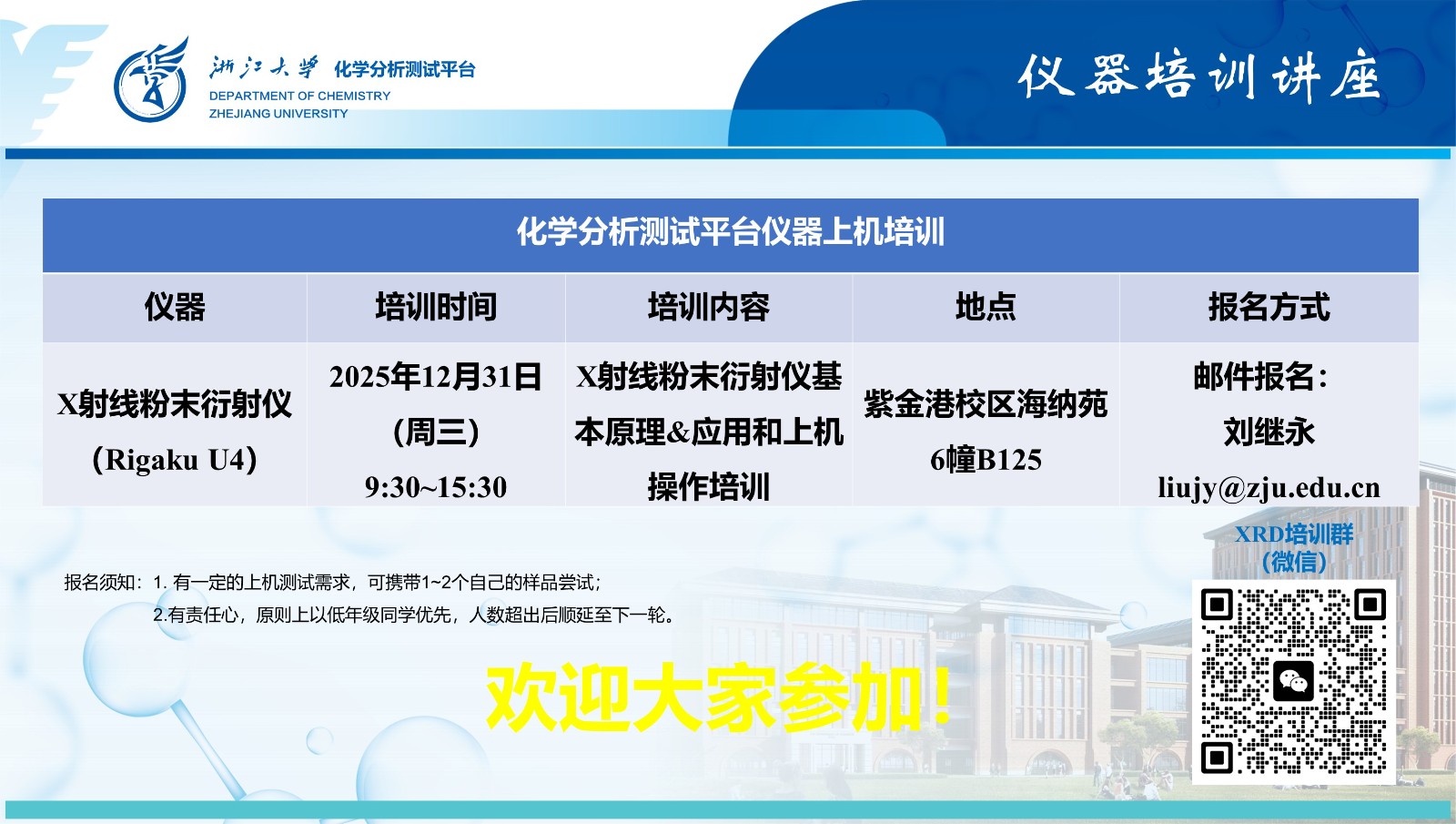 浙江大学 化学分析测试平台
DEPARTMENT OF CHEMISTRY
ZHEJIANG UNIVERSITY

仪器培训讲座

化学分析测试平台仪器上机培训

| 仪器 | 培训时间 | 培训内容 | 地点 | 报名方式 |
|---|---|---|---|---|
| X射线粉末衍射仪（Rigaku U4） | 2025年12月31日（周三）9:30~15:30 | X射线粉末衍射仪基本原理&应用和上机操作培训 | 紫金港校区海纳苑6幢B125 | 邮件报名：刘继永 liujy@zju.edu.cn |

XRD培训群（微信）

报名须知：1. 有一定的上机测试需求，可携带1~2个自己的样品尝试；
2.有责任心，原则上以低年级同学优先，人数超出后顺延至下一轮。

欢迎大家参加！